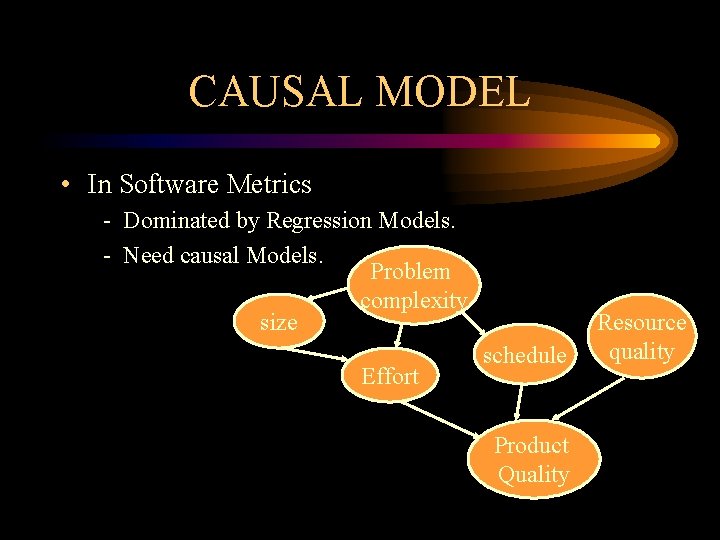 CAUSAL MODEL

• In Software Metrics
- Dominated by Regression Models.
- Need causal Models.

Problem complexity

size

Effort

schedule

Resource quality

Product Quality